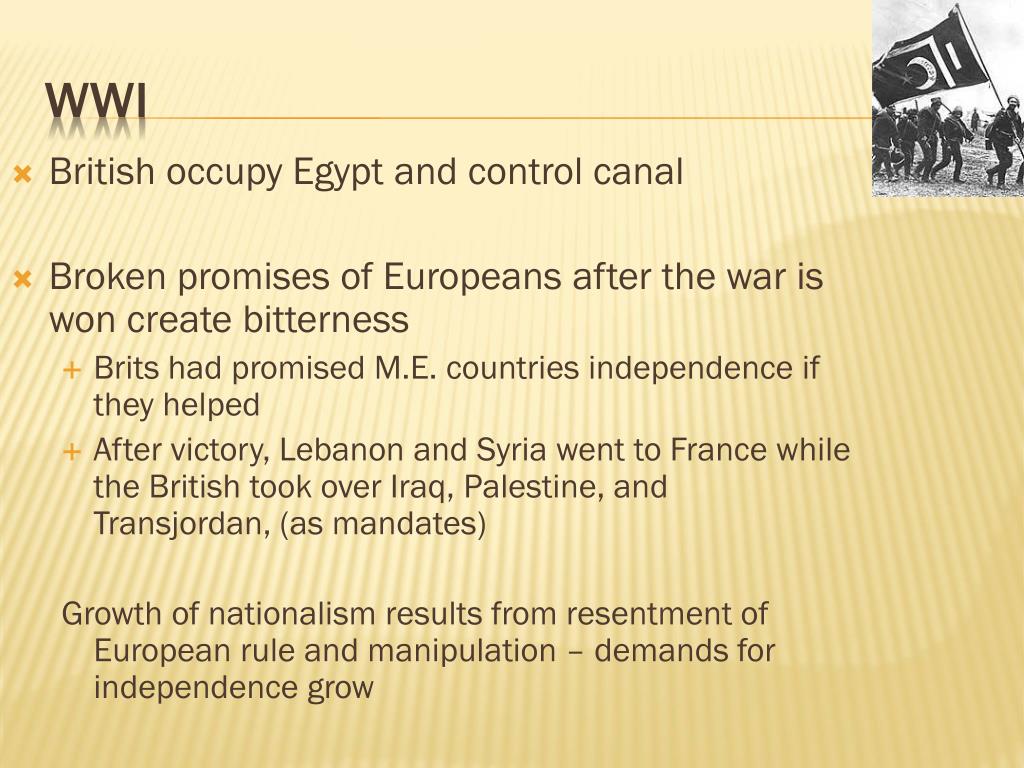 WWI

British occupy Egypt and control canal

Broken promises of Europeans after the war is won create bitterness

Brits had promised M.E. countries independence if they helped

After victory, Lebanon and Syria went to France while the British took over Iraq, Palestine, and Transjordan, (as mandates)

Growth of nationalism results from resentment of European rule and manipulation – demands for independence grow